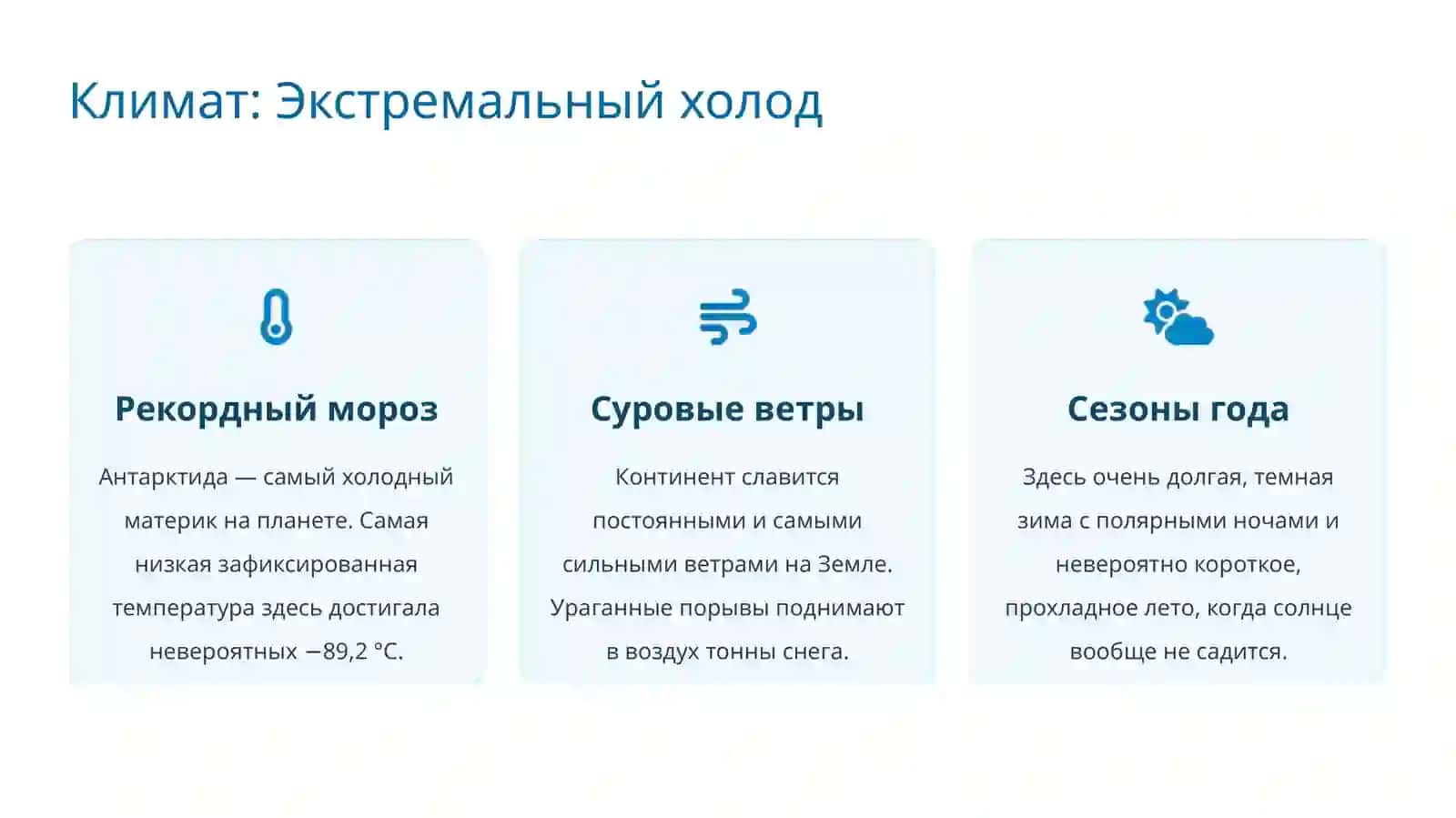 Климат: Экстремальный холод

Рекордный мороз

Антарктида — самый холодный материк на планете. Самая низкая зафиксированная температура здесь достигала невероятных −89,2 °C.

Суровые ветры

Континент славится постоянными и самыми сильными ветрами на Земле. Ураганные порывы поднимают в воздух тонны снега.

Сезоны года

Здесь очень долгая, темная зима с полярными ночами и невероятно короткое, прохладное лето, когда солнце вообще не садится.